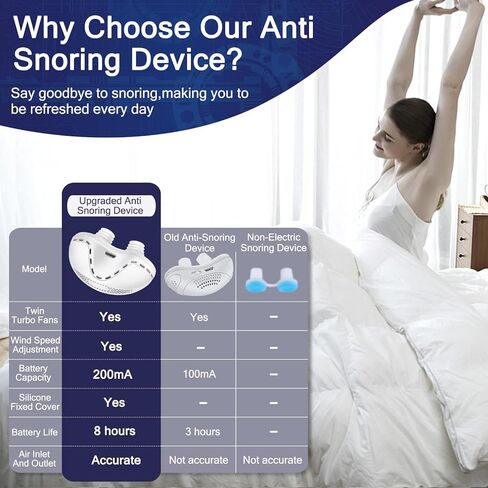 Why Choose Our Anti Snoring Device?

Say goodbye to snoring,making you to be refreshed every day

| Model | Upgraded Anti Snoring Device | Old Anti-Snoring Device | Non-Electric Snoring Device |
|---|---|---|---|
| Twin Turbo Fans | Yes | Yes | – |
| Wind Speed Adjustment | Yes | – | – |
| Battery Capacity | 200mA | 100mA | – |
| Silicone Fixed Cover | Yes | – | – |
| Battery Life | 8 hours | 3 hours | – |
| Air Inlet And Outlet | Accurate | Not accurate | Not accurate |